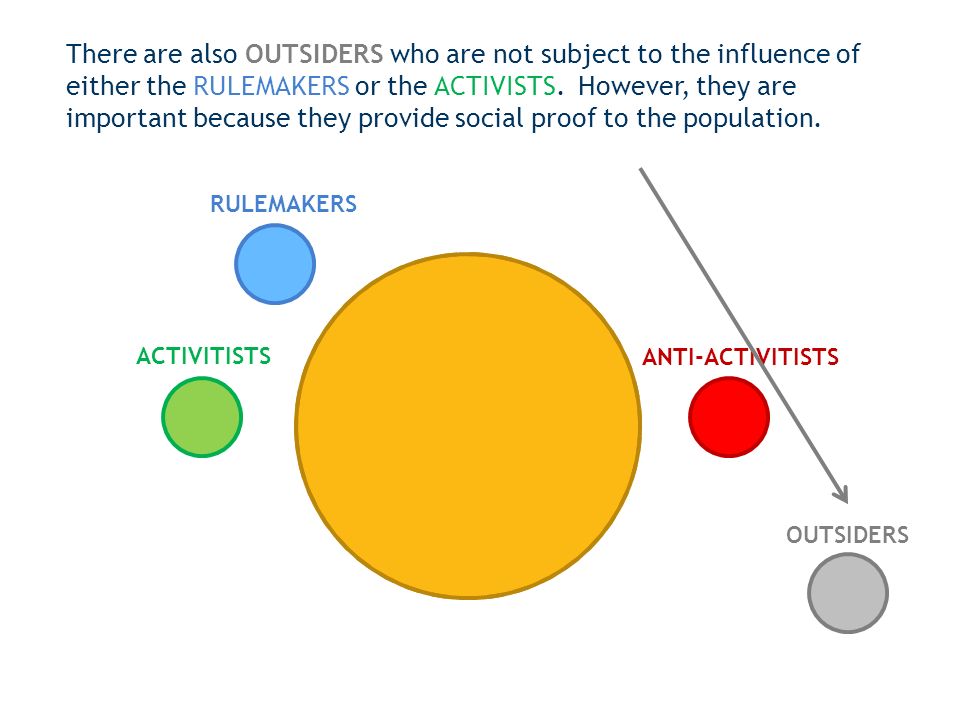 There are also OUTSIDERS who are not subject to the influence of either the RULEMAKERS or the ACTIVISTS. However, they are important because they provide social proof to the population.

RULEMAKERS

ACTIVITISTS

ANTI-ACTIVITISTS

OUTSIDERS